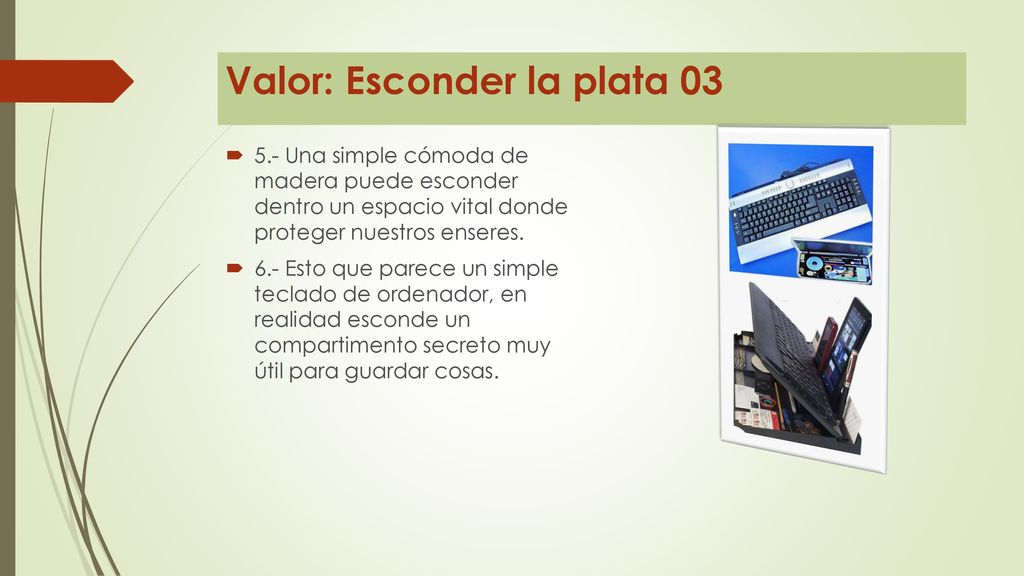 Valor: Esconder la plata 03

5.- Una simple cómoda de madera puede esconder dentro un espacio vital donde proteger nuestros enseres.

6.- Esto que parece un simple teclado de ordenador, en realidad esconde un compartimento secreto muy útil para guardar cosas.